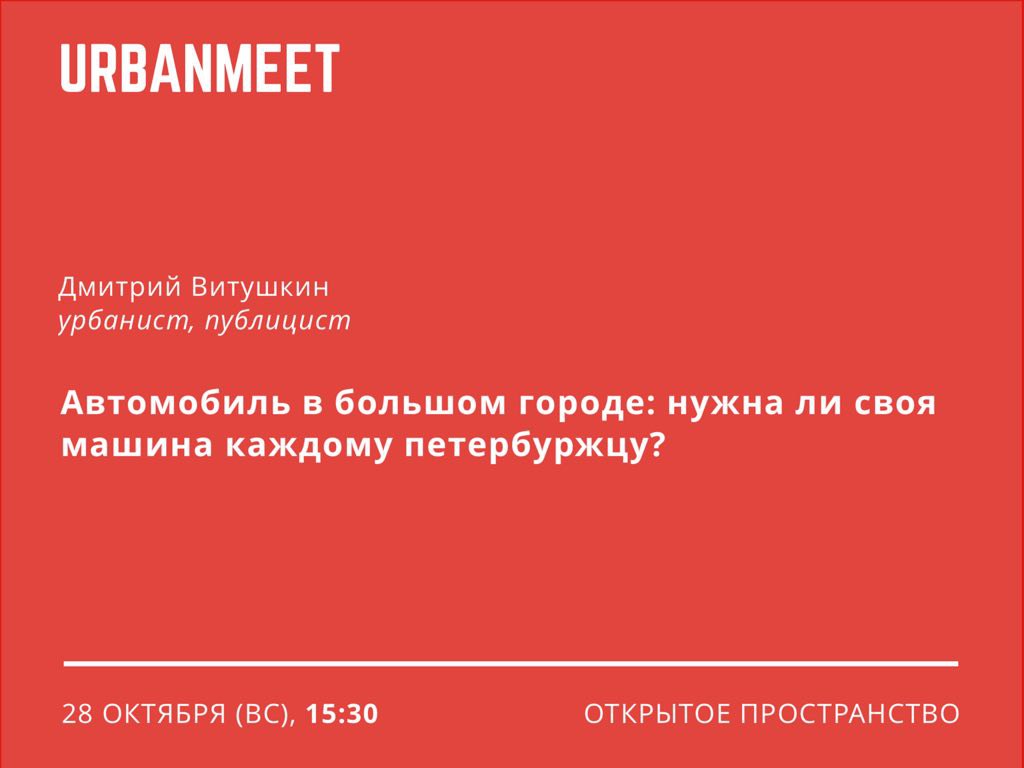 URBANMEET

Дмитрий Витушкин
урбанист, публицист

Автомобиль в большом городе: нужна ли своя машина каждому петербуржцу?

28 ОКТЯБРЯ (ВС), 15:30

ОТКРЫТОЕ ПРОСТРАНСТВО